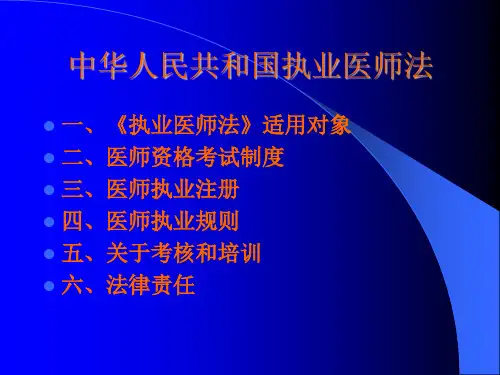 中华人民共和国执业医师法

- 一、《执业医师法》适用对象
- 二、医师资格考试制度
- 三、医师执业注册
- 四、医师执业规则
- 五、关于考核和培训
- 六、法律责任